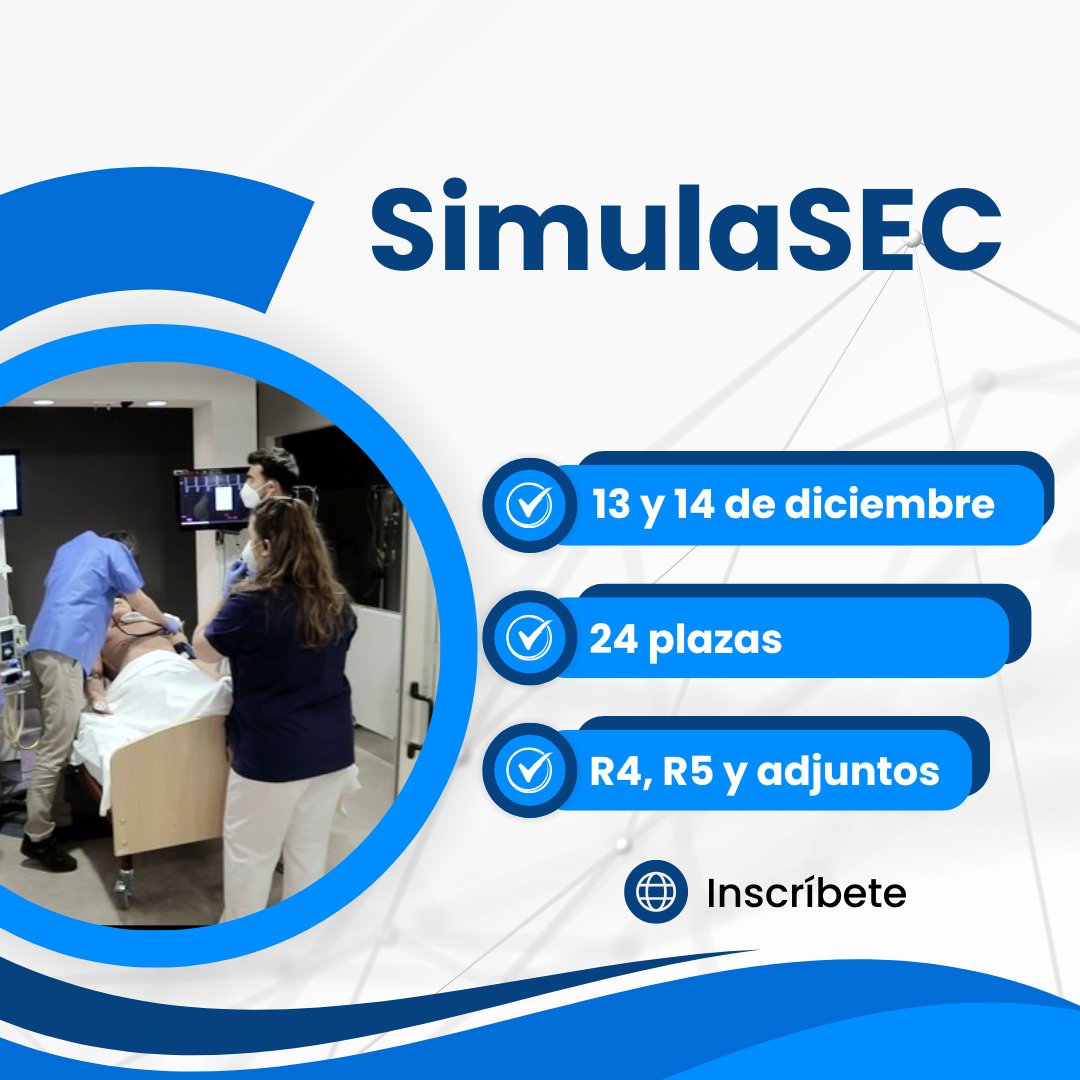 SimulaSEC

13 y 14 de diciembre

24 plazas

R4, R5 y adjuntos

Inscríbete